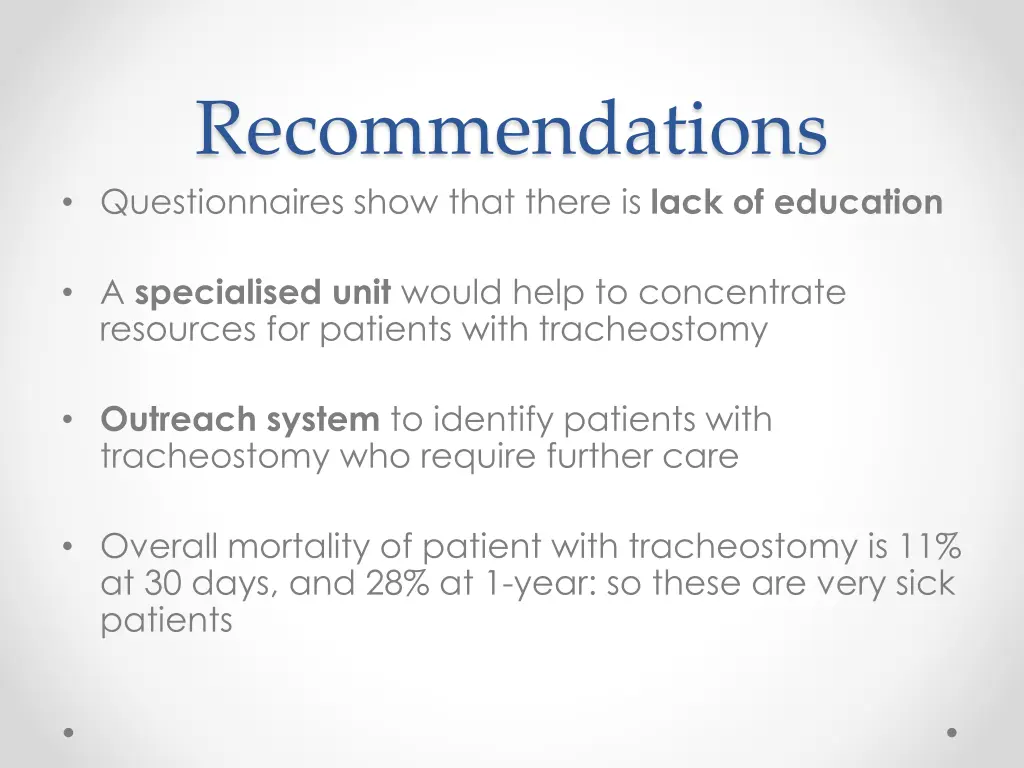 Recommendations

• Questionnaires show that there is lack of education

• A specialised unit would help to concentrate resources for patients with tracheostomy

• Outreach system to identify patients with tracheostomy who require further care

• Overall mortality of patient with tracheostomy is 11% at 30 days, and 28% at 1-year: so these are very sick patients